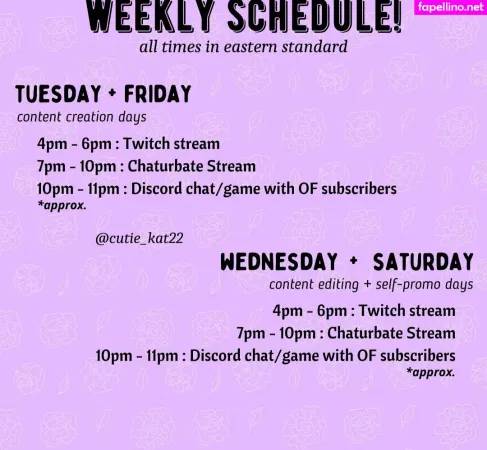 WEEKLY SCHEDULE!

fapellino.net

all times in eastern standard

TUESDAY + FRIDAY

content creation days

4pm - 6pm : Twitch stream

7pm - 10pm : Chaturbate Stream

10pm - 11pm : Discord chat/game with OF subscribers
*approx.

@cutie_kat22

WEDNESDAY + SATURDAY

content editing + self-promo days

4pm - 6pm : Twitch stream

7pm - 10pm : Chaturbate Stream

10pm - 11pm : Discord chat/game with OF subscribers
*approx.